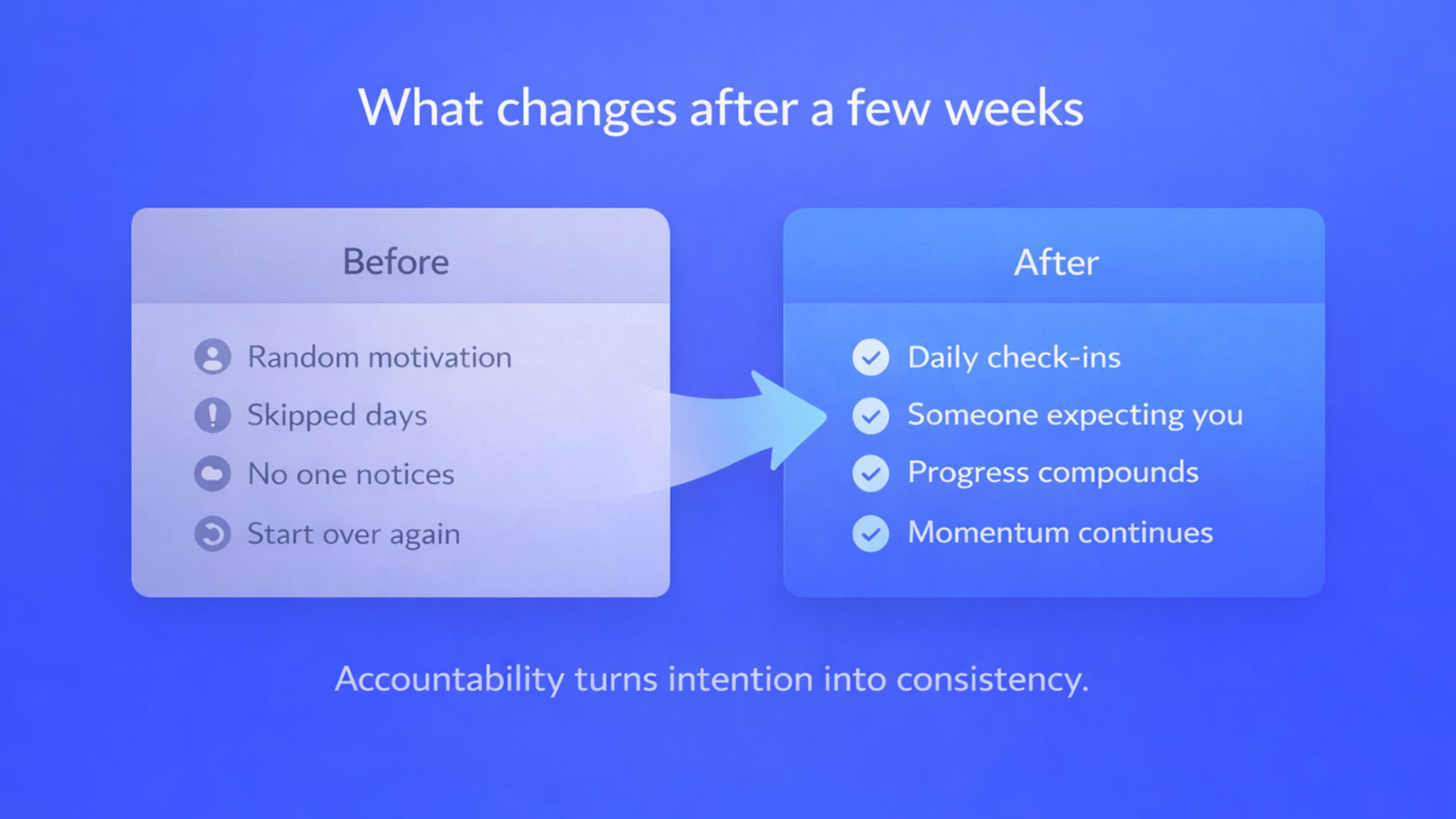 What changes after a few weeks

Before

Random motivation
Skipped days
No one notices
Start over again

After

Daily check-ins
Someone expecting you
Progress compounds
Momentum continues

Accountability turns intention into consistency.